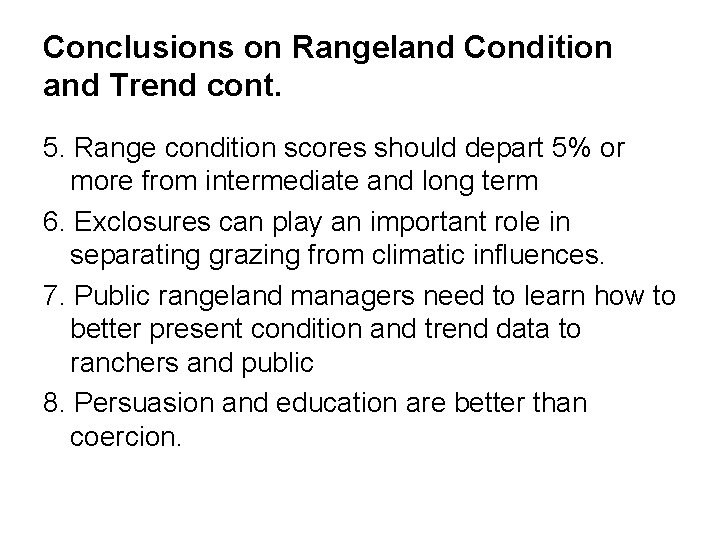 Conclusions on Rangeland Condition and Trend cont.

5. Range condition scores should depart 5% or more from intermediate and long term

6. Exclosures can play an important role in separating grazing from climatic influences.

7. Public rangeland managers need to learn how to better present condition and trend data to ranchers and public

8. Persuasion and education are better than coercion.